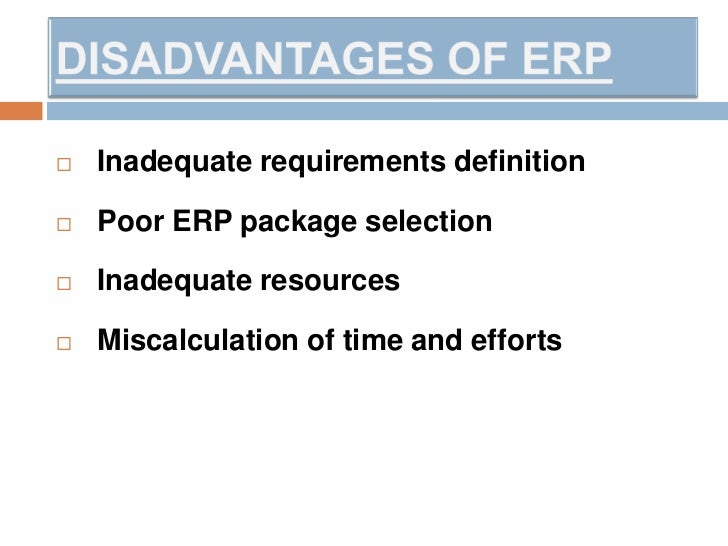 DISADVANTAGES OF ERP

□ Inadequate requirements definition

□ Poor ERP package selection

□ Inadequate resources

□ Miscalculation of time and efforts